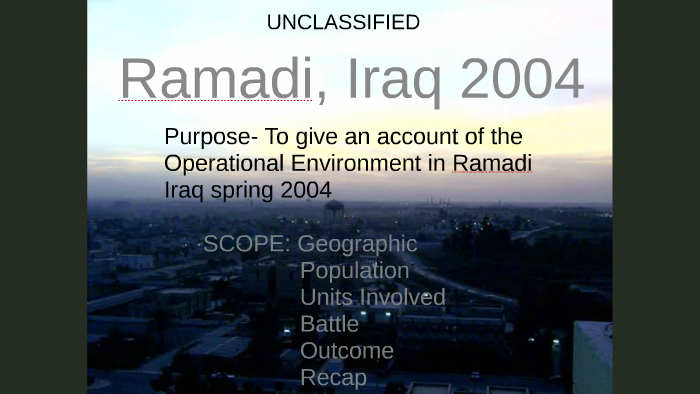 UNCLASSIFIED

Ramadi, Iraq 2004

Purpose- To give an account of the Operational Environment in Ramadi Iraq spring 2004

SCOPE: Geographic
Population
Units Involved
Battle
Outcome
Recap